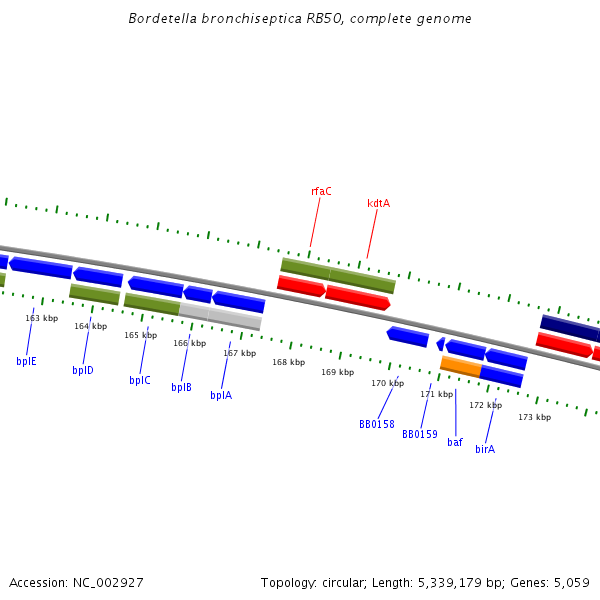 Bordetella bronchiseptica RB50, complete genome

rfaC

kdtA

163 kbp

164 kbp

165 kbp

166 kbp

167 kbp

168 kbp

169 kbp

170 kbp

171 kbp

172 kbp

173 kbp

bplE

bplD

bplC

bplB

bplA

BB0158

BB0159

baf

birA

Accession: NC_002927

Topology: circular; Length: 5,339,179 bp; Genes: 5,059